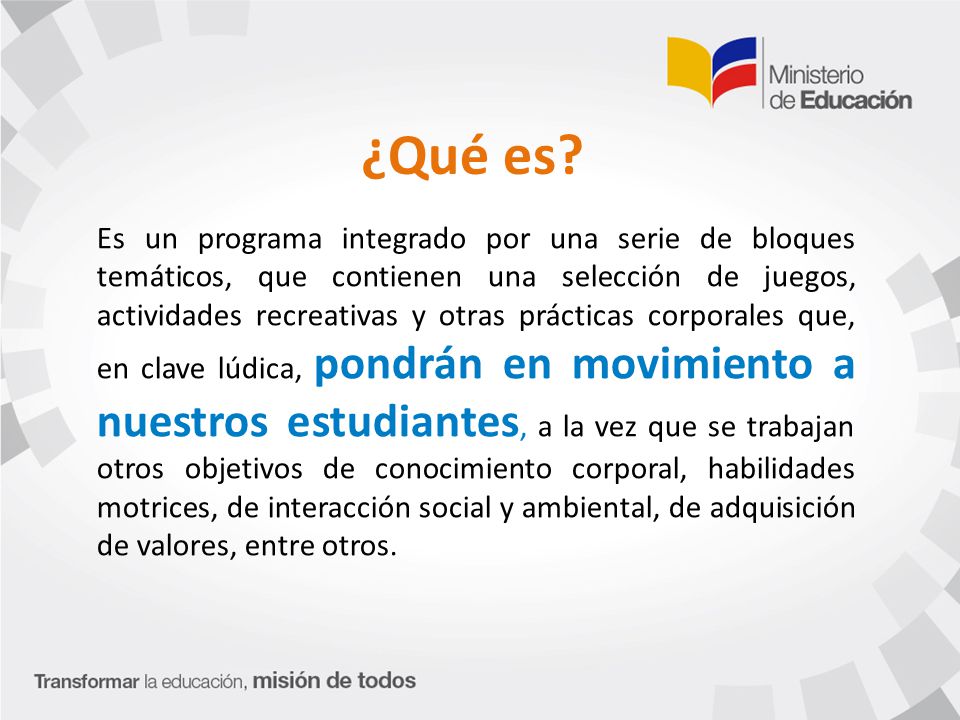 Ministerio de Educación

¿Qué es?

Es un programa integrado por una serie de bloques temáticos, que contienen una selección de juegos, actividades recreativas y otras prácticas corporales que, en clave lúdica, pondrán en movimiento a nuestros estudiantes, a la vez que se trabajan otros objetivos de conocimiento corporal, habilidades motrices, de interacción social y ambiental, de adquisición de valores, entre otros.

Transformar la educación, misión de todos